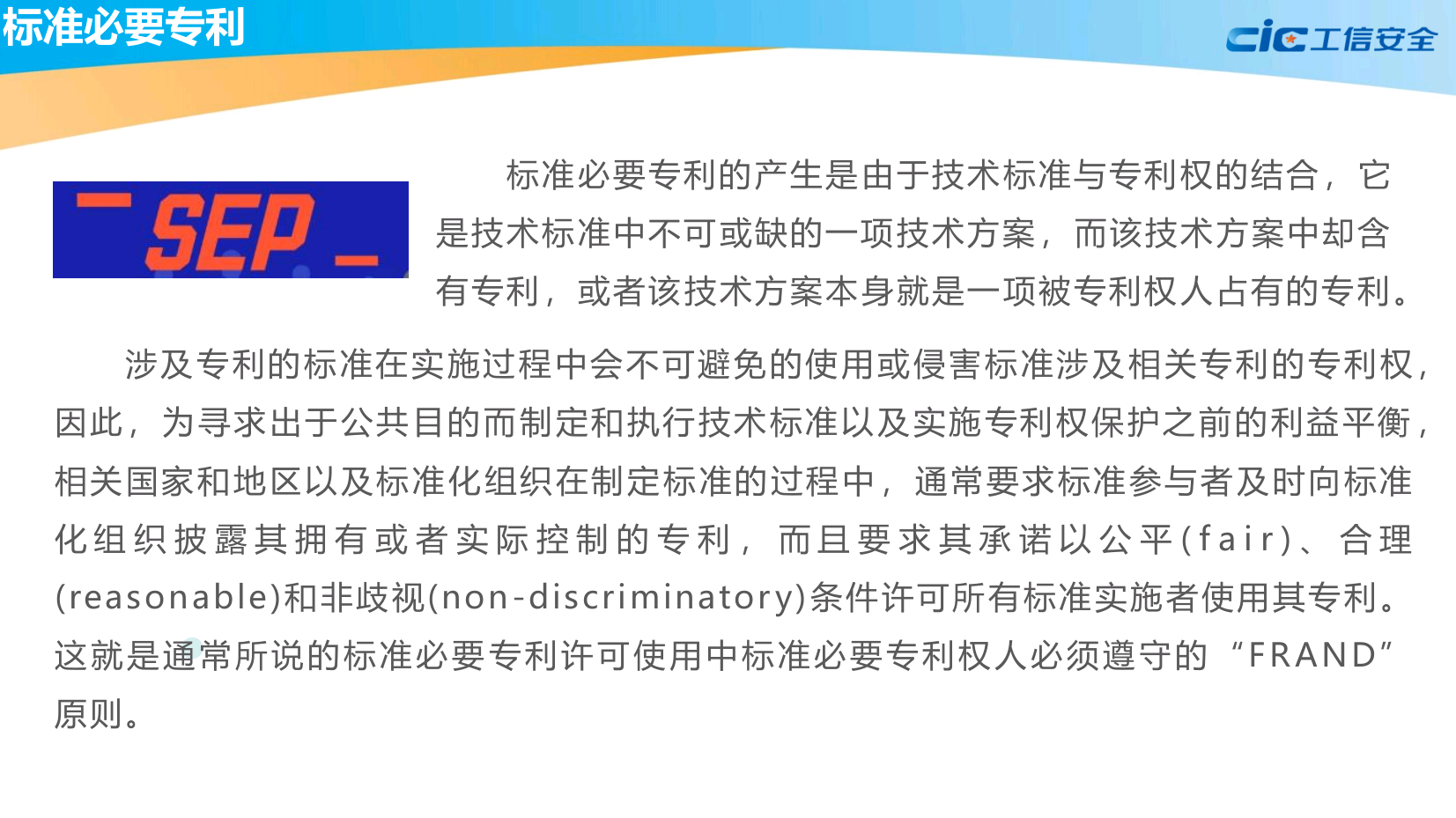 标准必要专利

cic工信安全

SEP

标准必要专利的产生是由于技术标准与专利权的结合，它是技术标准中不可或缺的一项技术方案，而该技术方案中却含有专利，或者该技术方案本身就是一项被专利权人占有的专利。

涉及专利的标准在实施过程中会不可避免的使用或侵害标准涉及相关专利的专利权，因此，为寻求出于公共目的而制定和执行技术标准以及实施专利权保护之前的利益平衡，相关国家和地区以及标准化组织在制定标准的过程中，通常要求标准参与者及时向标准化组织披露其拥有或者实际控制的专利，而且要求其承诺以公平(fair)、合理(reasonable)和非歧视(non-discriminatory)条件许可所有标准实施者使用其专利。这就是通常所说的标准必要专利许可使用中标准必要专利权人必须遵守的“FRAND”原则。